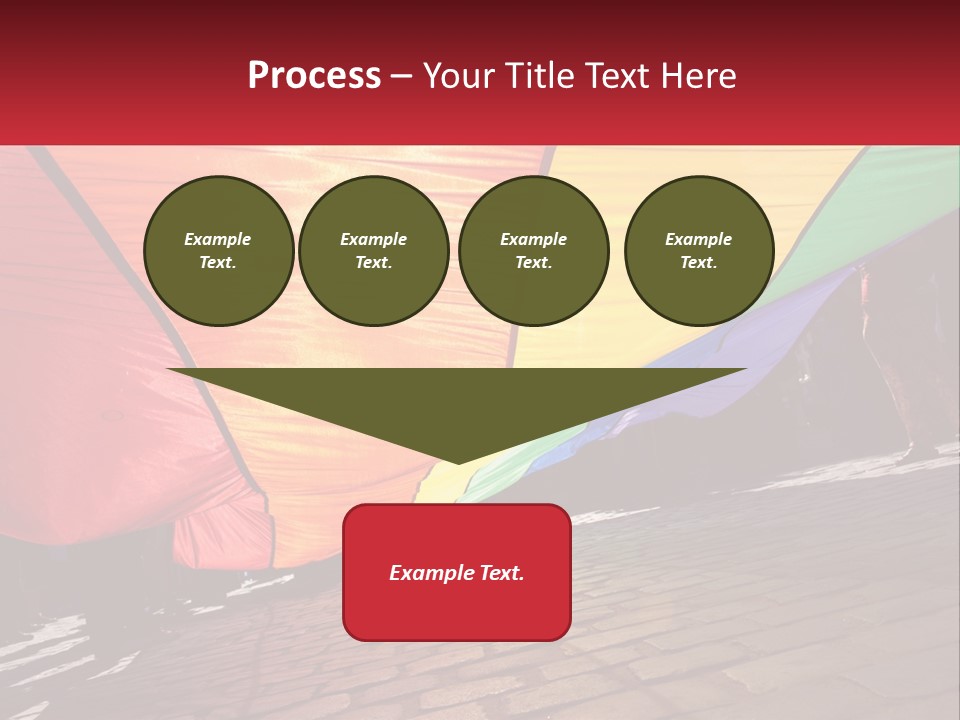 Process – Your Title Text Here

Example Text.

Example Text.

Example Text.

Example Text.

Example Text.